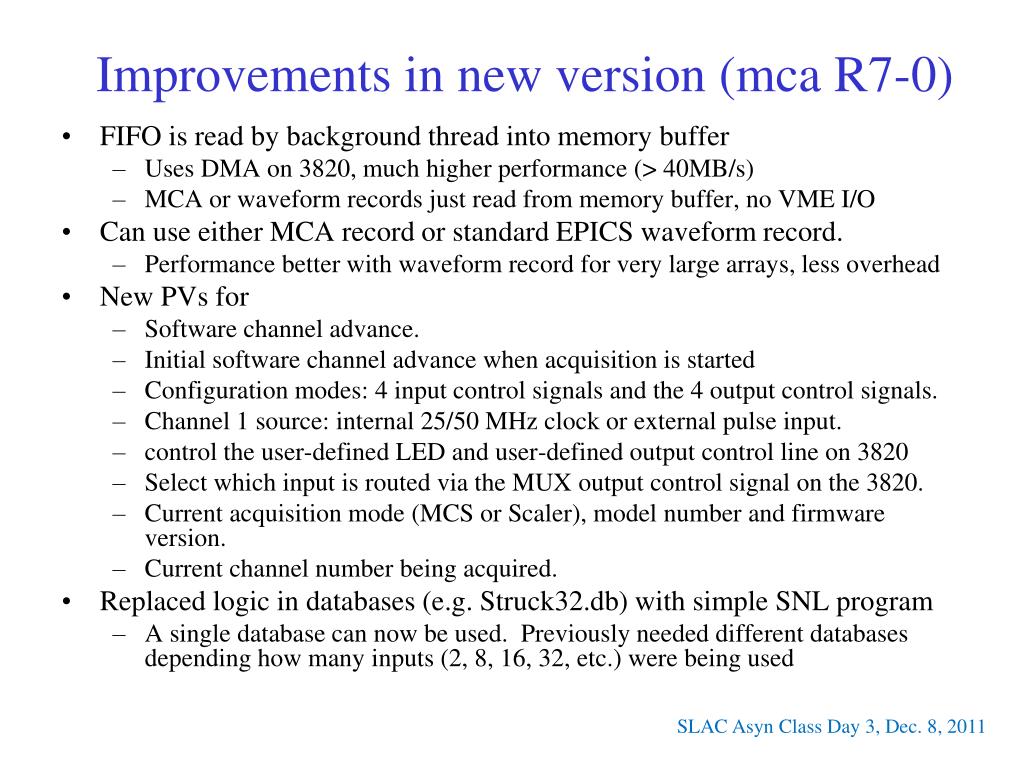 Improvements in new version (mca R7-0)

• FIFO is read by background thread into memory buffer
– Uses DMA on 3820, much higher performance (> 40MB/s)
– MCA or waveform records just read from memory buffer, no VME I/O
• Can use either MCA record or standard EPICS waveform record.
– Performance better with waveform record for very large arrays, less overhead
• New PVs for
– Software channel advance.
– Initial software channel advance when acquisition is started
– Configuration modes: 4 input control signals and the 4 output control signals.
– Channel 1 source: internal 25/50 MHz clock or external pulse input.
– control the user-defined LED and user-defined output control line on 3820
– Select which input is routed via the MUX output control signal on the 3820.
– Current acquisition mode (MCS or Scaler), model number and firmware version.
– Current channel number being acquired.
• Replaced logic in databases (e.g. Struck32.db) with simple SNL program
– A single database can now be used. Previously needed different databases depending how many inputs (2, 8, 16, 32, etc.) were being used

SLAC Asyn Class Day 3, Dec. 8, 2011